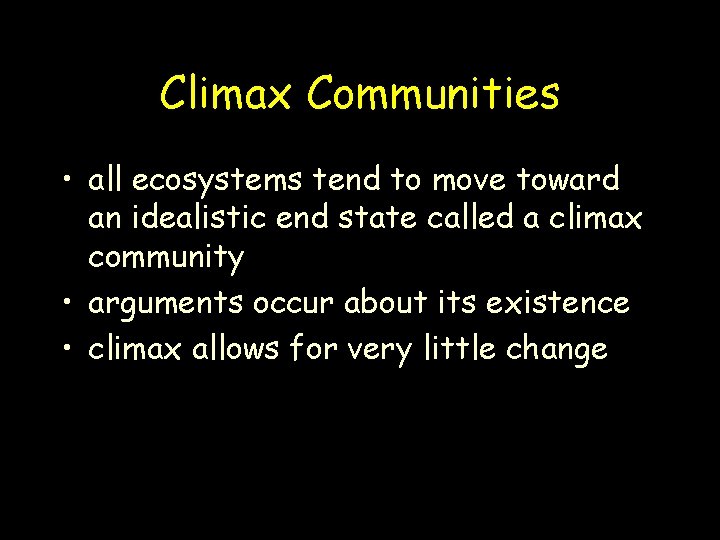 Climax Communities

• all ecosystems tend to move toward an idealistic end state called a climax community
• arguments occur about its existence
• climax allows for very little change